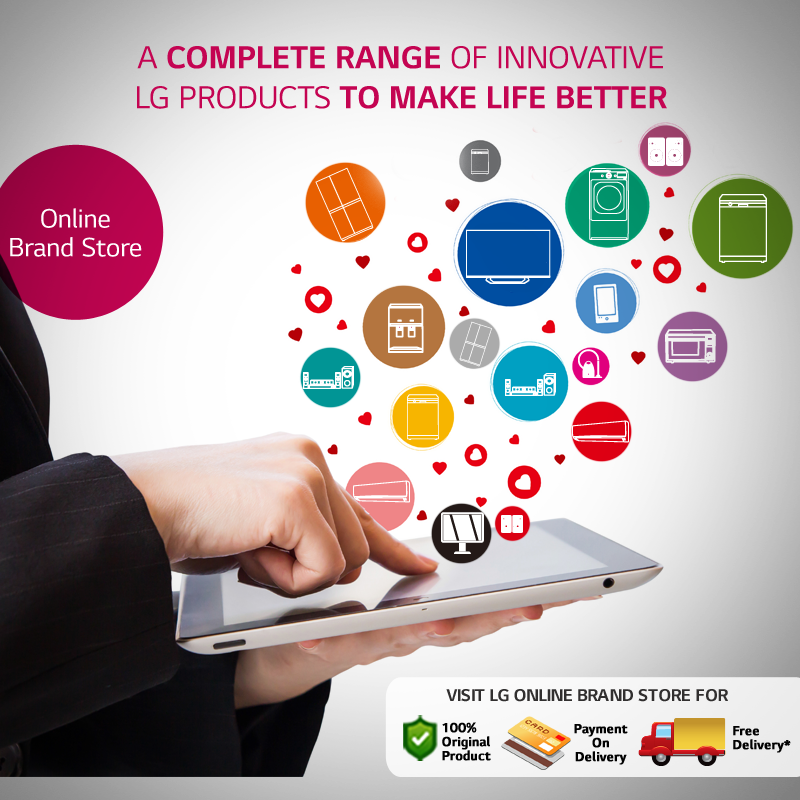 A COMPLETE RANGE OF INNOVATIVE LG PRODUCTS TO MAKE LIFE BETTER

Online Brand Store

VISIT LG ONLINE BRAND STORE FOR

100% Original Product

CARD

Payment On Delivery

Free Delivery*